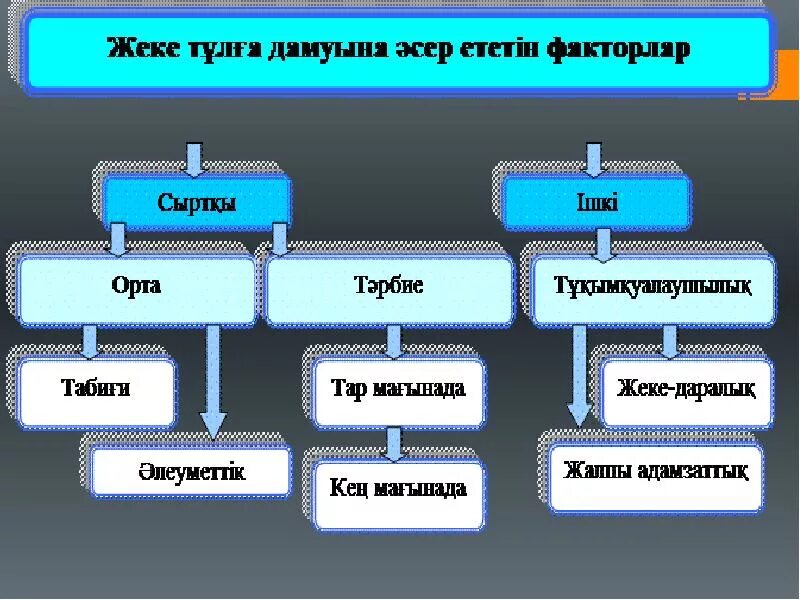 Жеке тұлға дамуына әсер ететін факторлар

Сыртқы

Ішкі

Орта

Тәрбие

Тұқымқуалаушылық

Табиғи

Әлеуметтік

Тар мағынада

Кең мағынада

Жеке-даралық

Жалпы адамзаттық